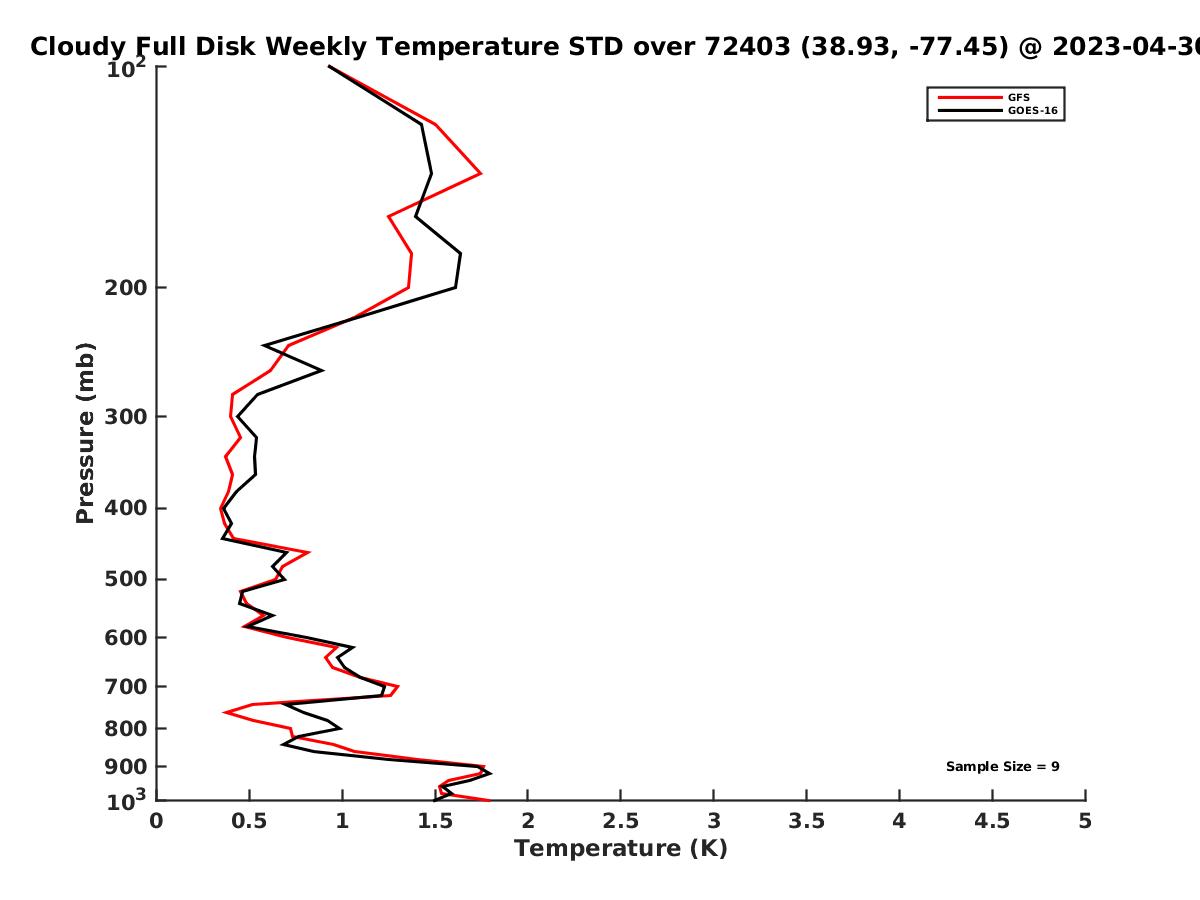 Cloudy Full Disk Weekly Temperature STD over 72403 (38.93, -77.45) @ 2023-04-30

GFS
GOES-16

Pressure (mb)

$10^2$
200
300
400
500
600
700
800
900
$10^3$

Sample Size = 9

0
0.5
1
1.5
2
2.5
3
3.5
4
4.5
5
Temperature (K)